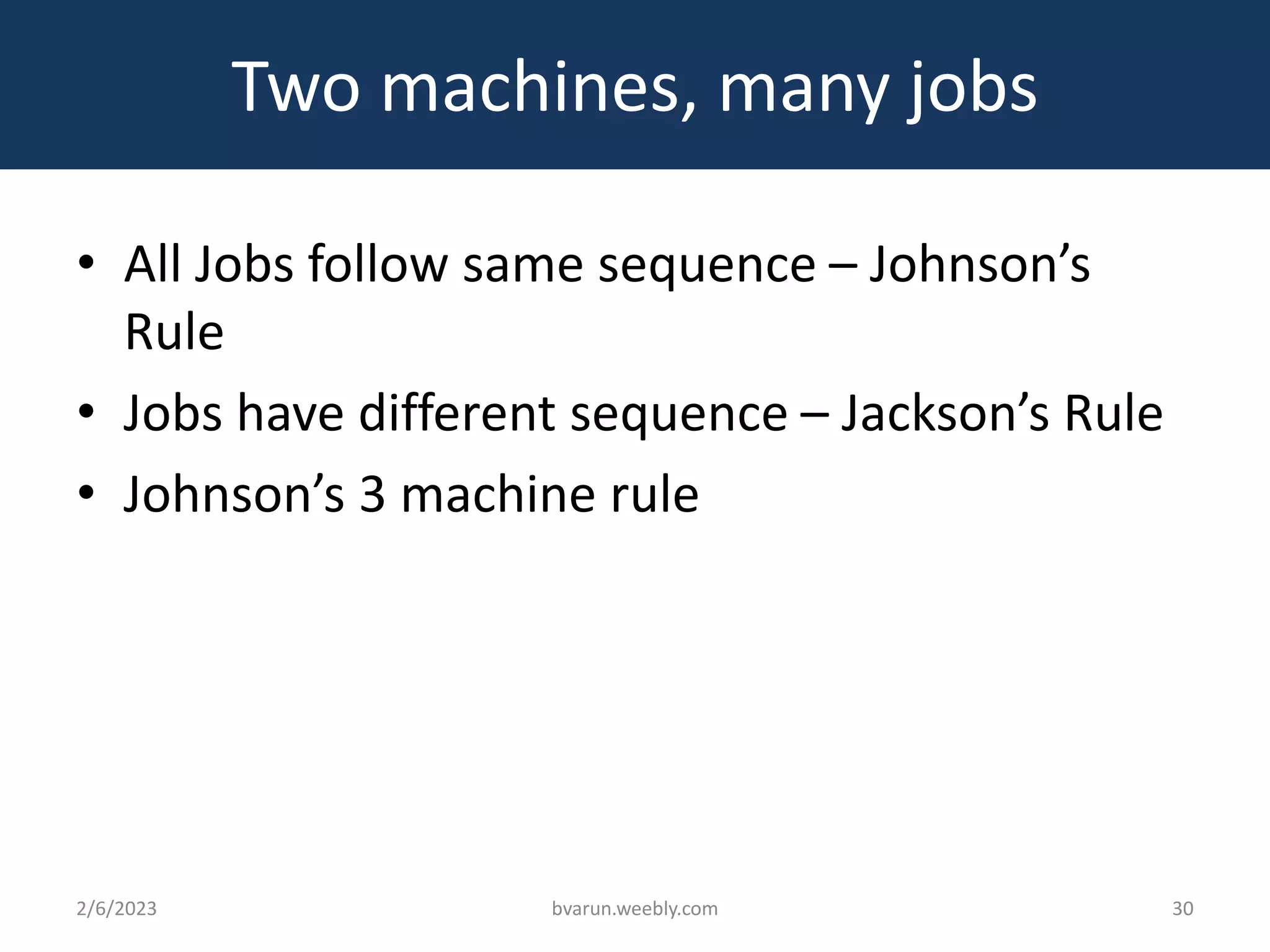 Two machines, many jobs

• All Jobs follow same sequence – Johnson’s Rule
• Jobs have different sequence – Jackson’s Rule
• Johnson’s 3 machine rule

2/6/2023
bvarun.weebly.com
30